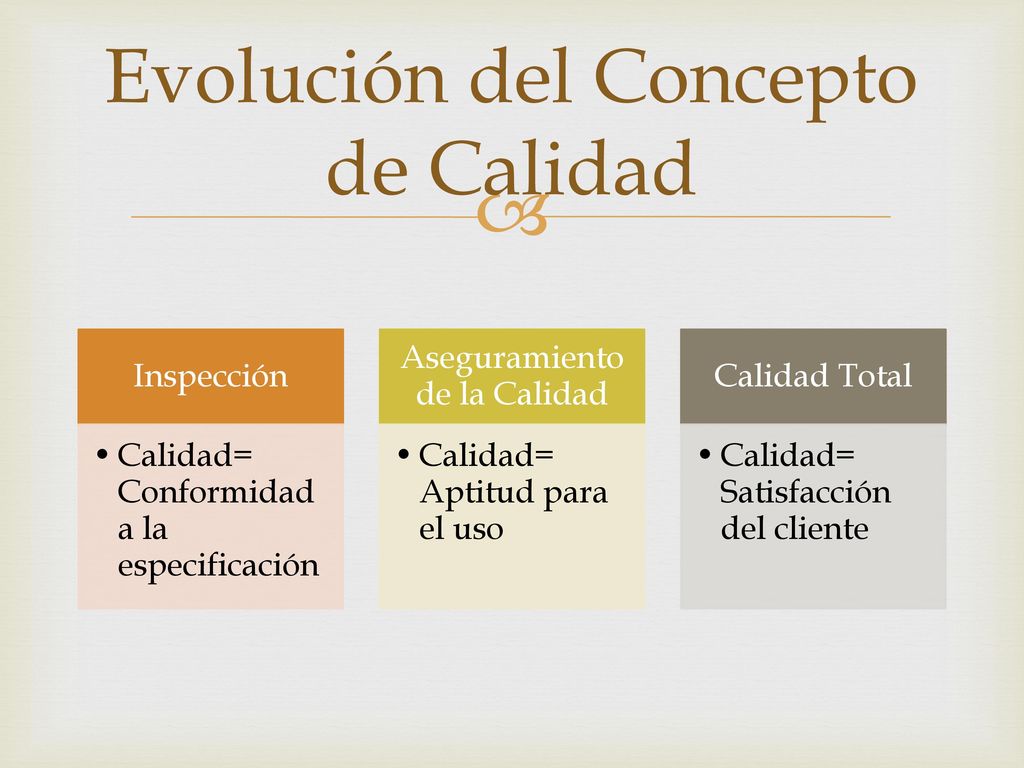 Evolución del Concepto de Calidad

Inspección

• Calidad= Conformidad a la especificación

Aseguramiento de la Calidad

• Calidad= Aptitud para el uso

Calidad Total

• Calidad= Satisfacción del cliente